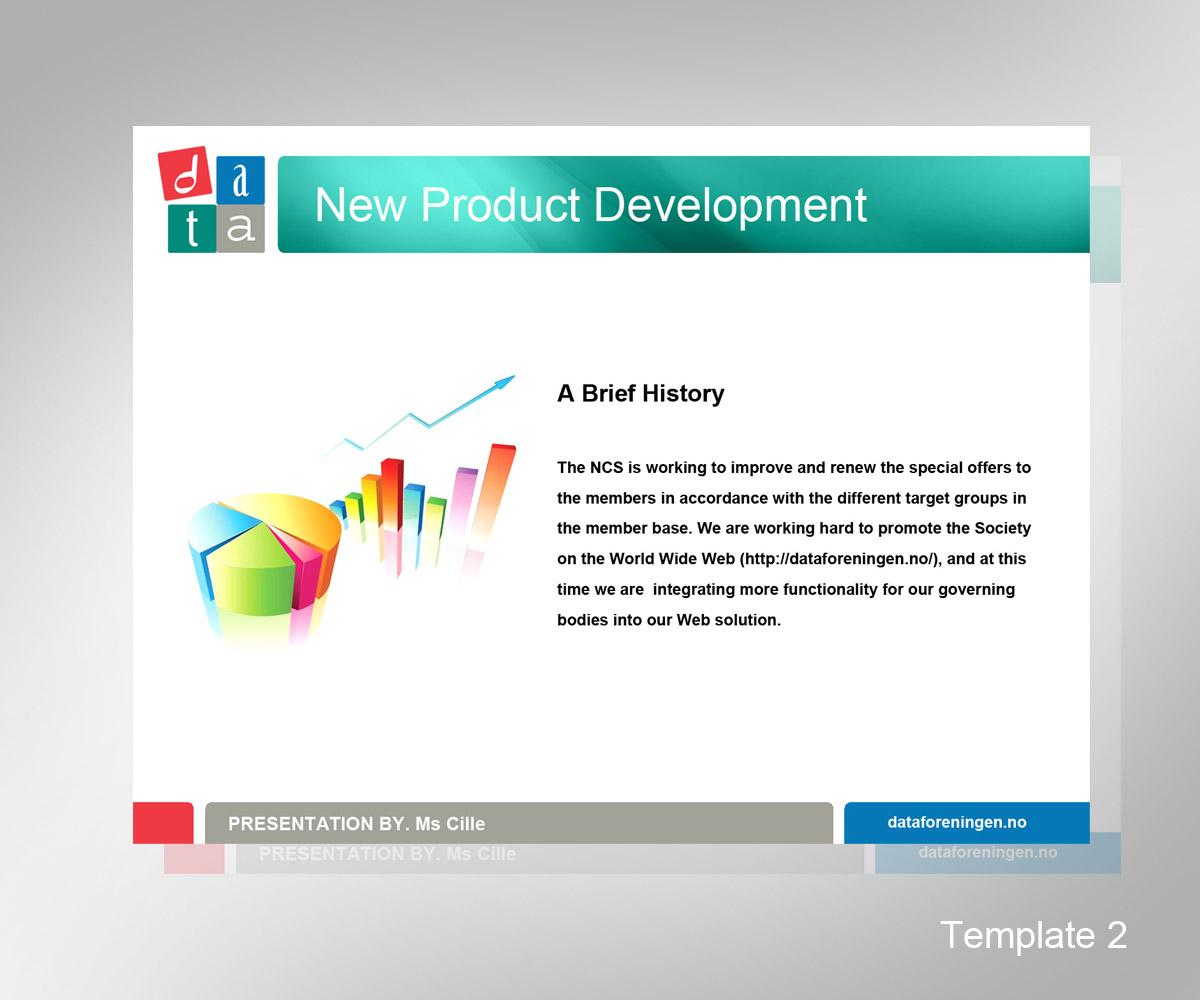 d a
t a

New Product Development

A Brief History

The NCS is working to improve and renew the special offers to the members in accordance with the different target groups in the member base. We are working hard to promote the Society on the World Wide Web (http://dataforeningen.no/), and at this time we are integrating more functionality for our governing bodies into our Web solution.

PRESENTATION BY. Ms Cille

dataforeningen.no

PRESENTATION BY. Ms Cille

dataforeningen.no

Template 2